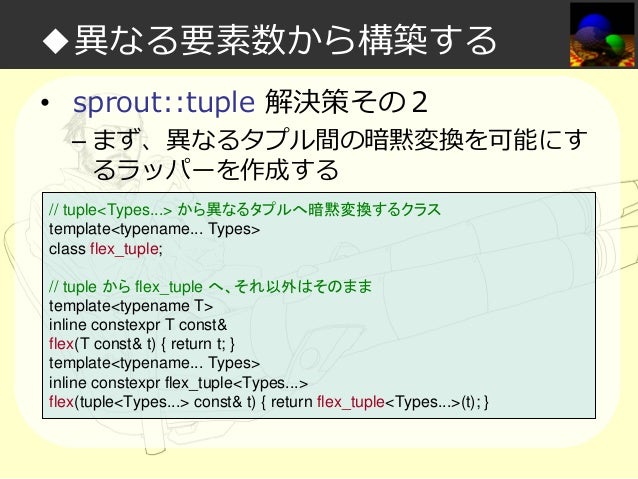 ◆異なる要素数から構築する

• sprout::tuple 解決策その２
– まず、異なるタプル間の暗黙変換を可能にするラッパーを作成する

// tuple<Types...> から異なるタプルへ暗黙変換するクラス
template<typename... Types>
class flex_tuple;

// tuple から flex_tuple へ、それ以外はそのまま
template<typename T>
inline constexpr T const&
flex(T const& t) { return t; }
template<typename... Types>
inline constexpr flex_tuple<Types...>
flex(tuple<Types...> const& t) { return flex_tuple<Types...>(t); }